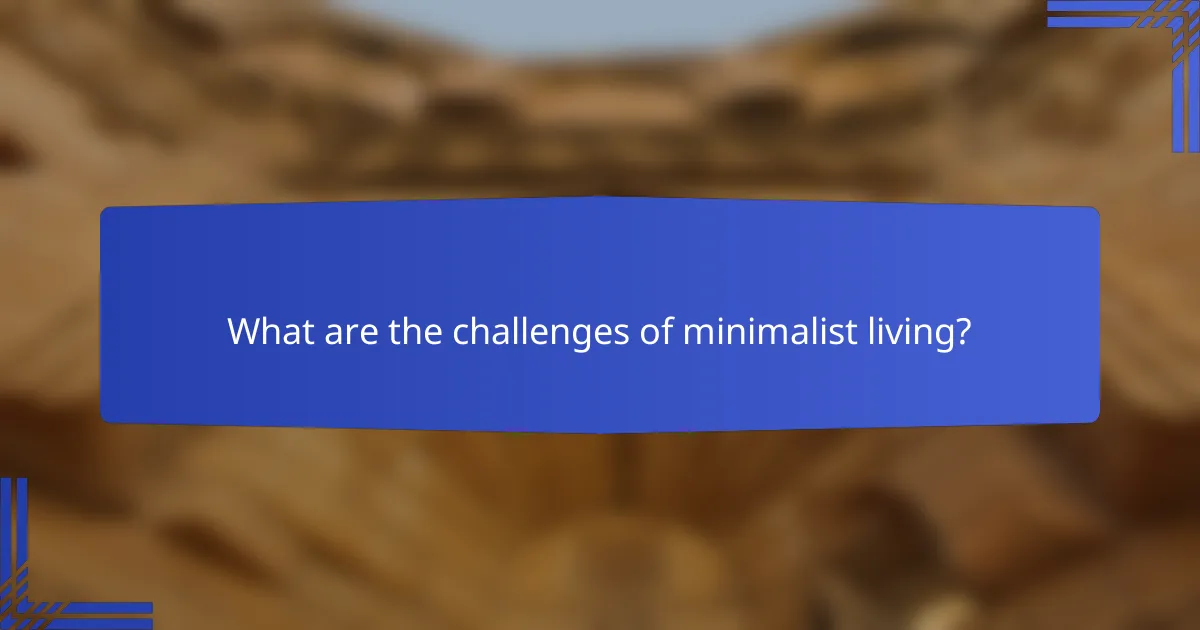 What are the challenges of minimalist living?